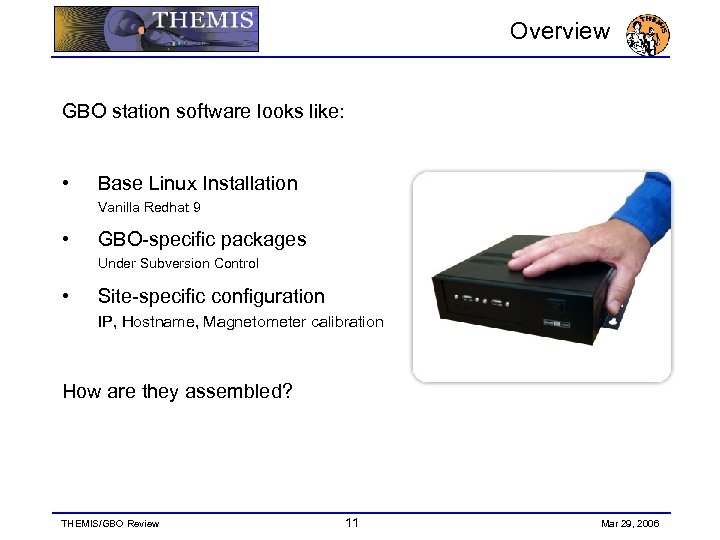 THEMIS

Overview

THEMIS

GBO station software looks like:

• Base Linux Installation
Vanilla Redhat 9

• GBO-specific packages
Under Subversion Control

• Site-specific configuration
IP, Hostname, Magnetometer calibration

How are they assembled?

THEMIS/GBO Review

11

Mar 29, 2006